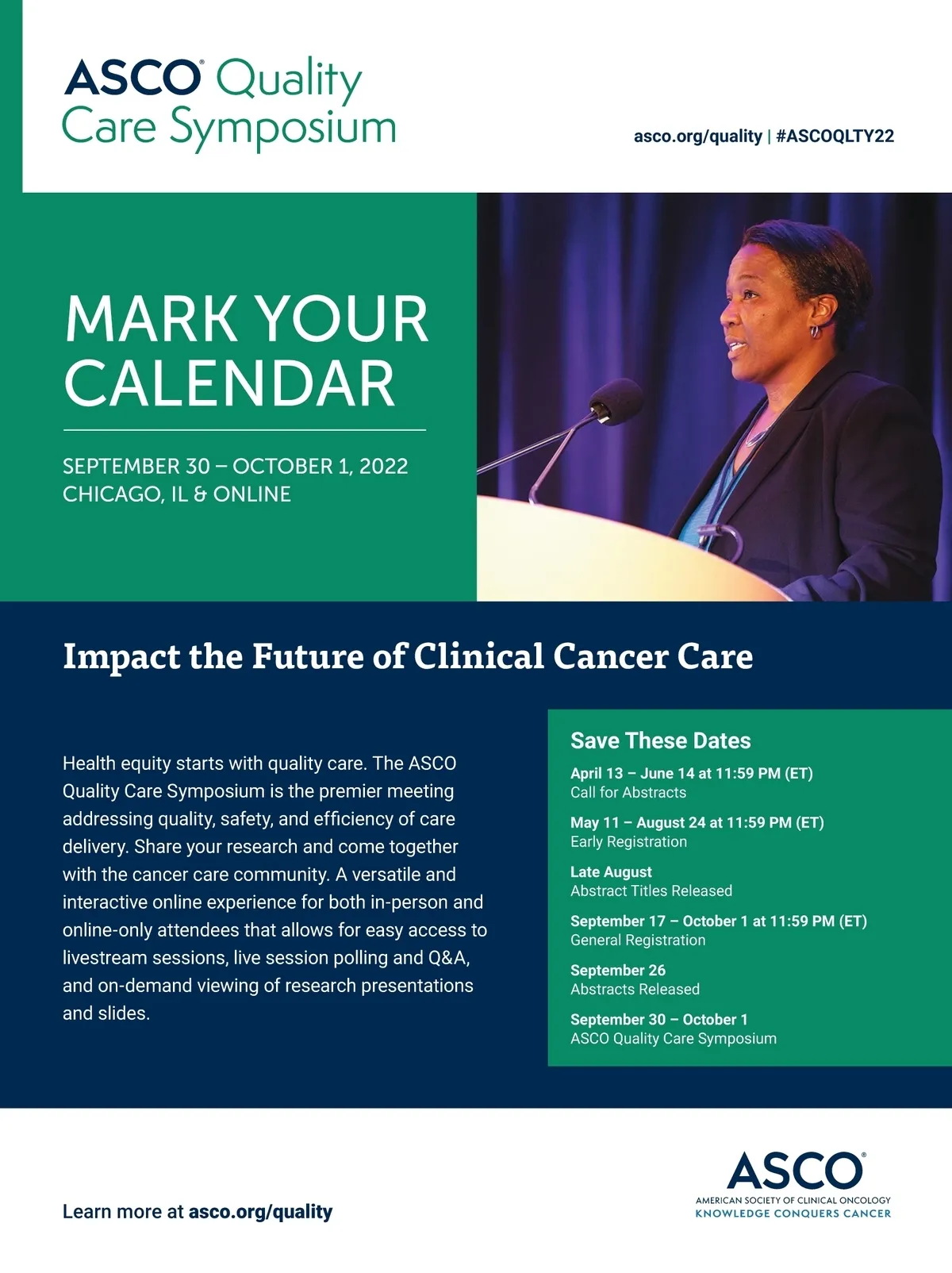 ASCO® Quality Care Symposium

asco.org/quality | #ASCOQLTY22

MARK YOUR CALENDAR

SEPTEMBER 30 – OCTOBER 1, 2022
CHICAGO, IL & ONLINE

Impact the Future of Clinical Cancer Care

Health equity starts with quality care. The ASCO Quality Care Symposium is the premier meeting addressing quality, safety, and efficiency of care delivery. Share your research and come together with the cancer care community. A versatile and interactive online experience for both in-person and online-only attendees that allows for easy access to livestream sessions, live session polling and Q&A, and on-demand viewing of research presentations and slides.

Save These Dates

April 13 – June 14 at 11:59 PM (ET)
Call for Abstracts

May 11 – August 24 at 11:59 PM (ET)
Early Registration

Late August
Abstract Titles Released

September 17 – October 1 at 11:59 PM (ET)
General Registration

September 26
Abstracts Released

September 30 – October 1
ASCO Quality Care Symposium

Learn more at asco.org/quality

ASCO®
AMERICAN SOCIETY OF CLINICAL ONCOLOGY
KNOWLEDGE CONQUERS CANCER